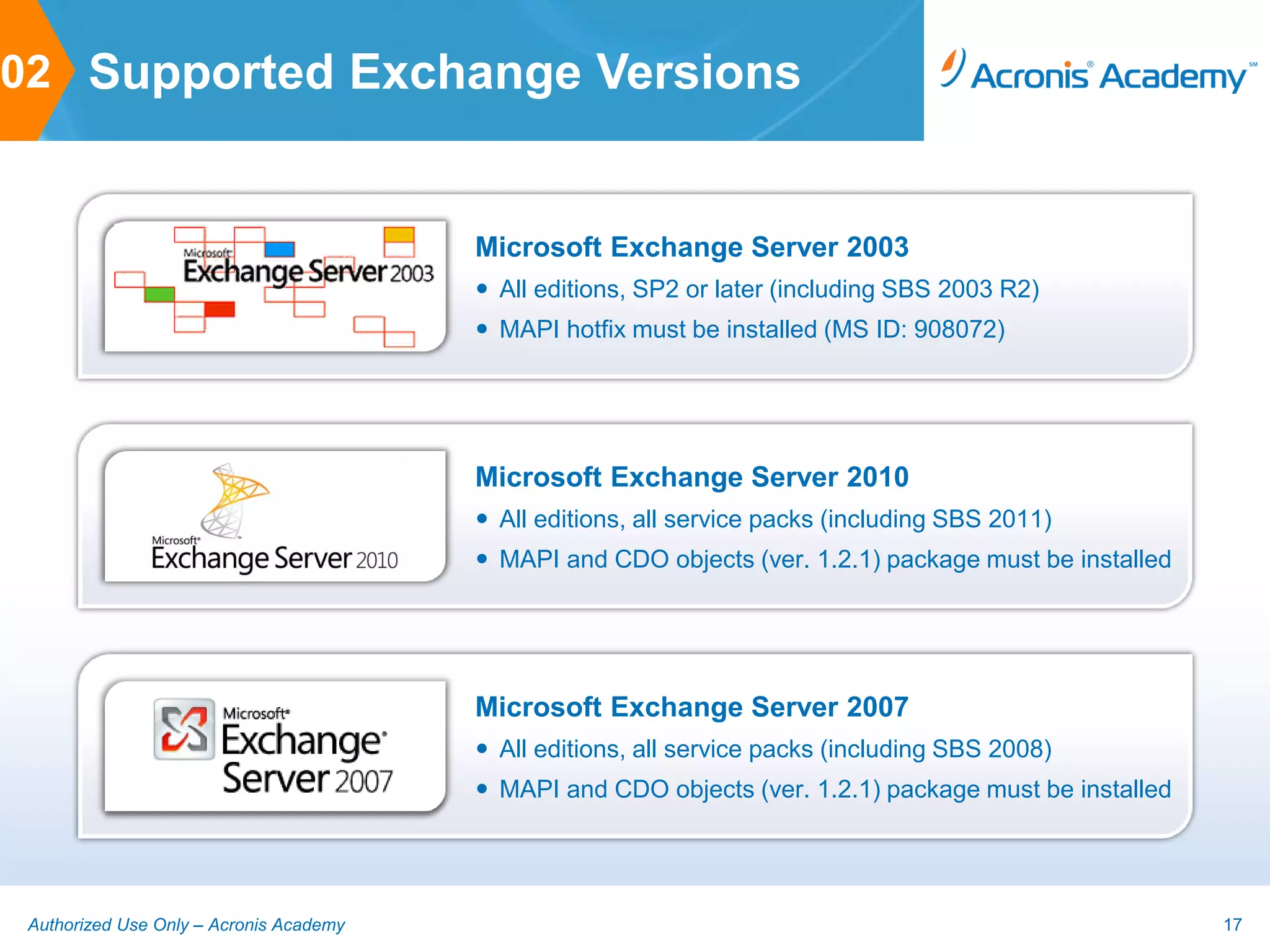 02 Supported Exchange Versions

Acronis® Academy℠

Microsoft Exchange Server 2003

Microsoft Exchange Server 2003
• All editions, SP2 or later (including SBS 2003 R2)
• MAPI hotfix must be installed (MS ID: 908072)

Microsoft Exchange Server 2010

Microsoft Exchange Server 2010
• All editions, all service packs (including SBS 2011)
• MAPI and CDO objects (ver. 1.2.1) package must be installed

Microsoft Exchange Server 2007

Microsoft Exchange Server 2007
• All editions, all service packs (including SBS 2008)
• MAPI and CDO objects (ver. 1.2.1) package must be installed

Authorized Use Only – Acronis Academy

17